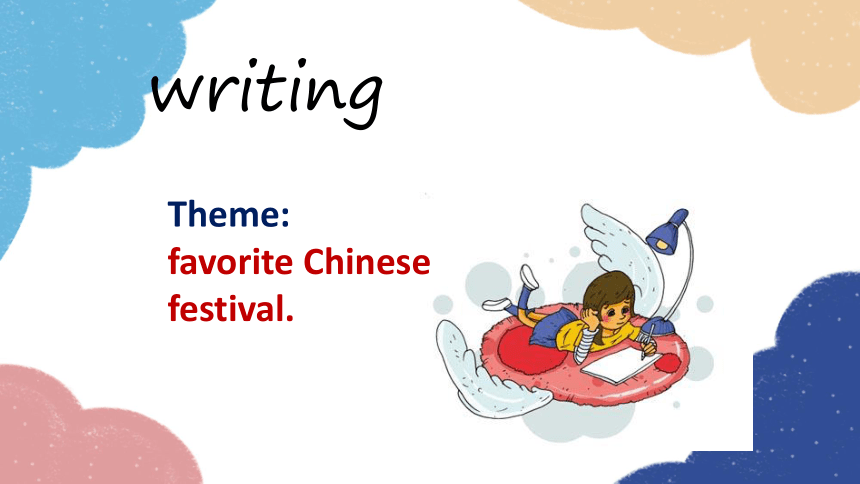 writing

Theme:
favorite Chinese festival.